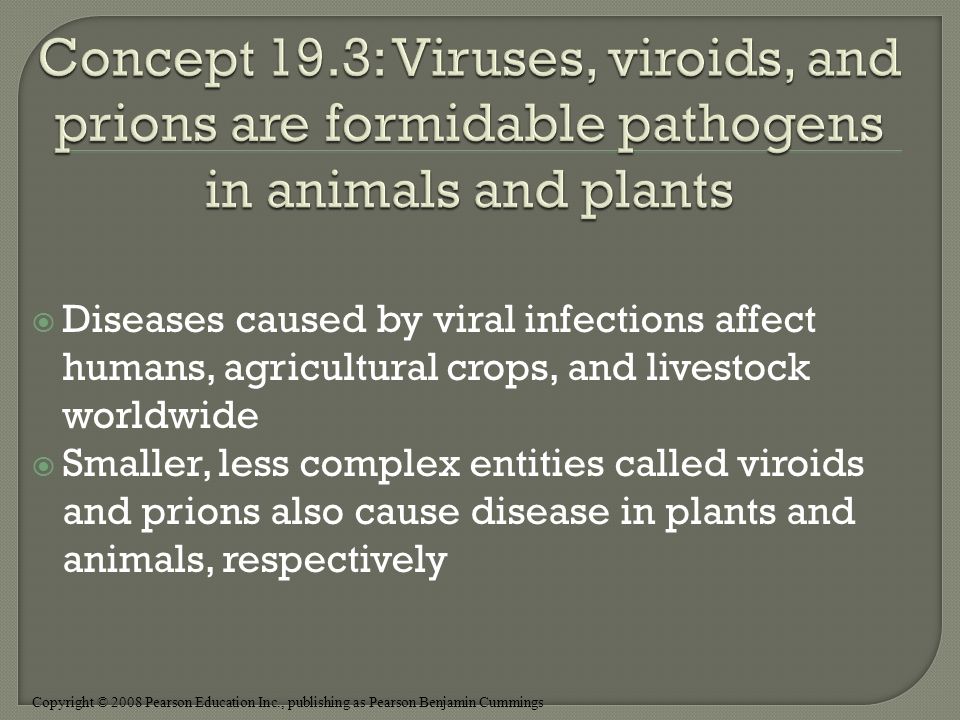 Concept 19.3: Viruses, viroids, and prions are formidable pathogens in animals and plants

Diseases caused by viral infections affect humans, agricultural crops, and livestock worldwide

Smaller, less complex entities called viroids and prions also cause disease in plants and animals, respectively

Copyright © 2008 Pearson Education Inc., publishing as Pearson Benjamin Cummings